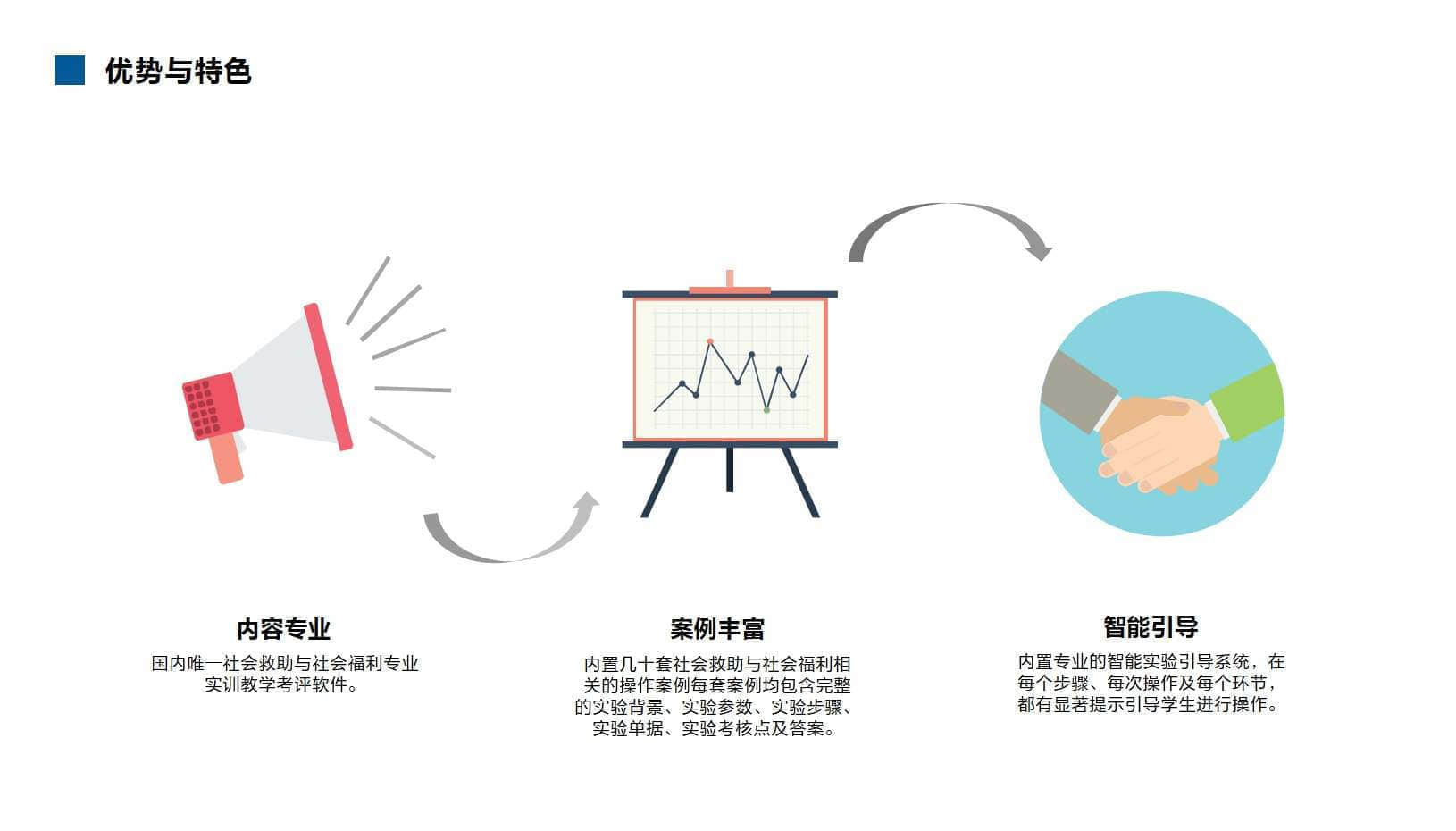 优势与特色

内容专业

国内唯一社会救助与社会福利专业实训教学考评软件。

案例丰富

内置几十套社会救助与社会福利相关的操作案例每套案例均包含完整的实验背景、实验参数、实验步骤、实验单据、实验考核点及答案。

智能引导

内置专业的智能实验引导系统，在每个步骤、每次操作及每个环节，都有显著提示引导学生进行操作。